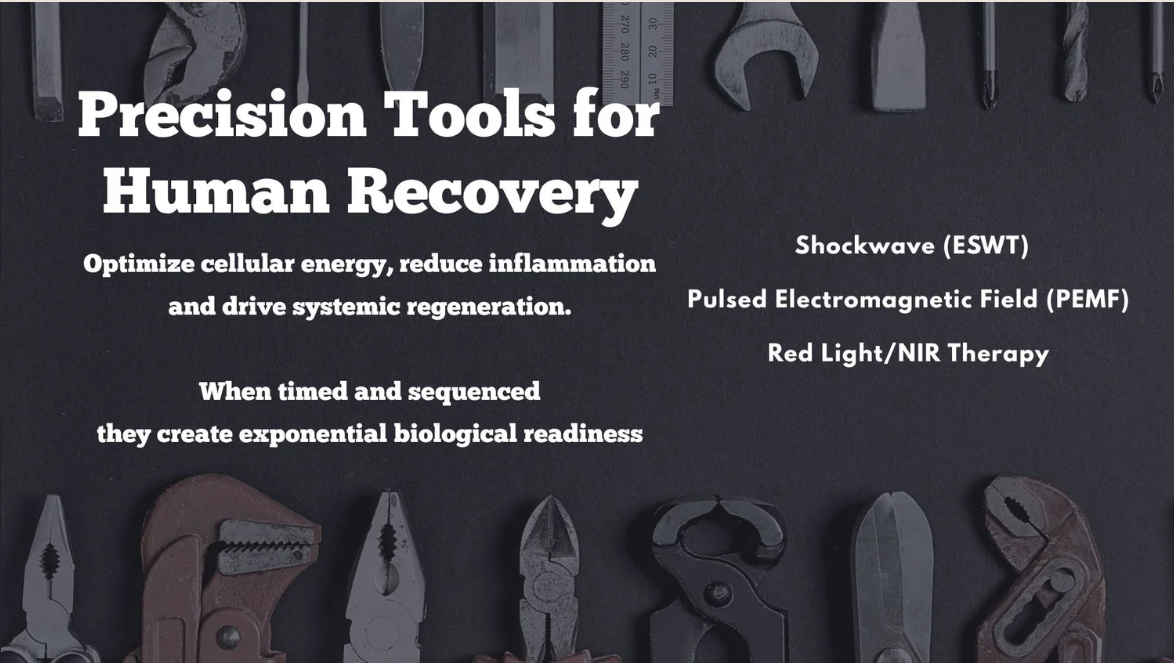 Precision Tools for Human Recovery

Optimize cellular energy, reduce inflammation and drive systemic regeneration.

When timed and sequenced they create exponential biological readiness

Shockwave (ESWT)

Pulsed Electromagnetic Field (PEMF)

Red Light/NIR Therapy

270 280 290 30 20 10